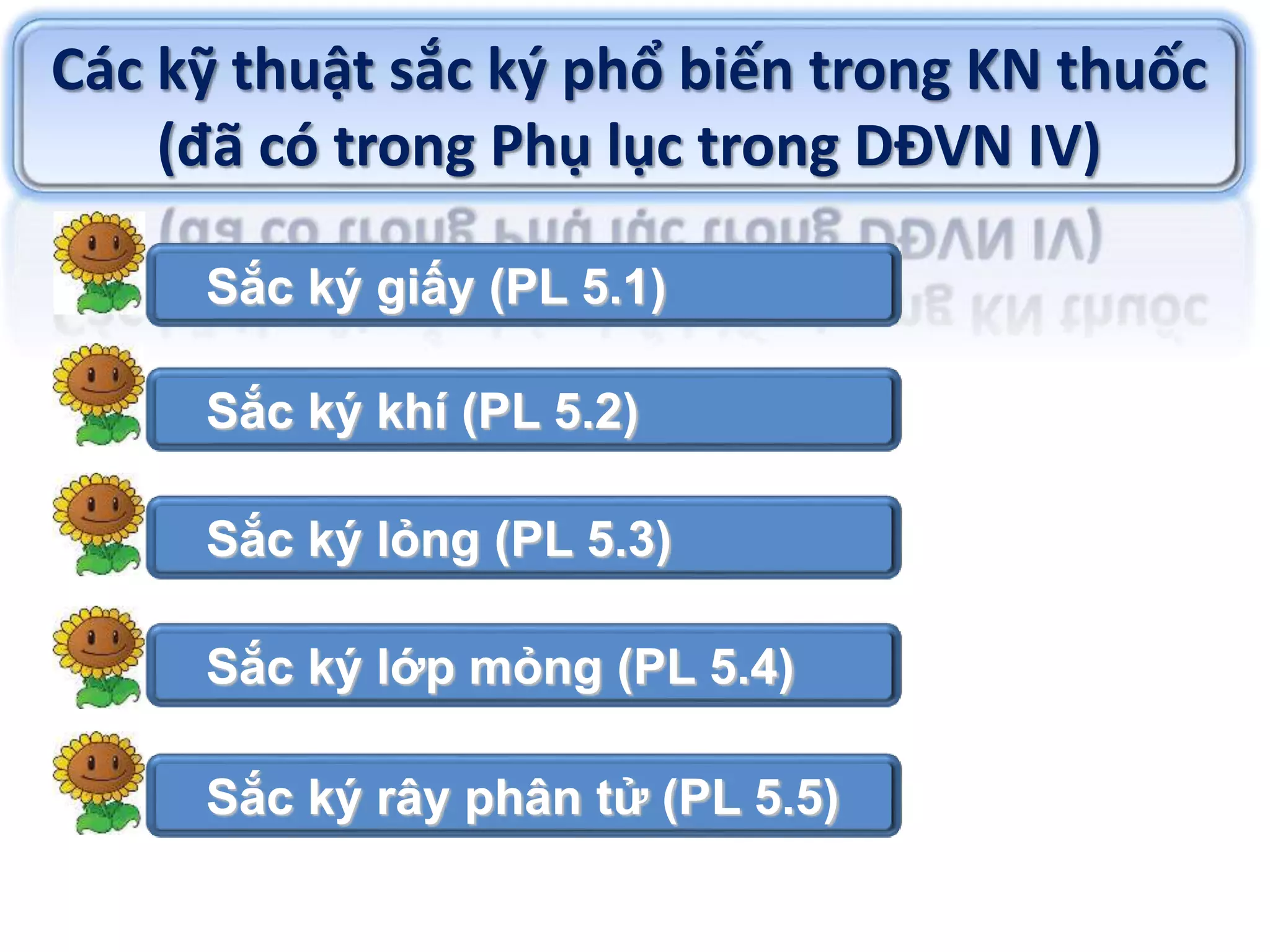 Các kỹ thuật sắc ký phổ biến trong KN thuốc (đã có trong Phụ lục trong DĐVN IV)

Sắc ký giấy (PL 5.1)

Sắc ký khí (PL 5.2)

Sắc ký lỏng (PL 5.3)

Sắc ký lớp mỏng (PL 5.4)

Sắc ký rây phân tử (PL 5.5)